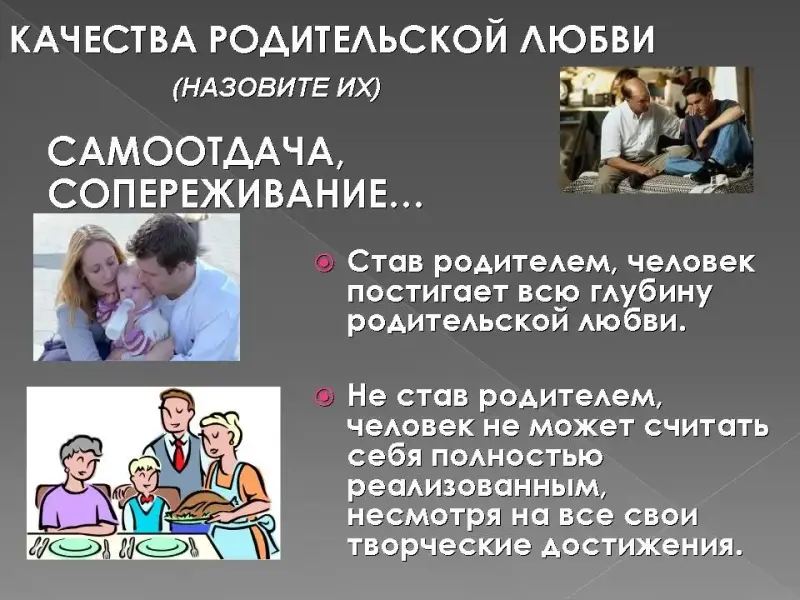 КАЧЕСТВА РОДИТЕЛЬСКОЙ ЛЮБВИ
(НАЗОВИТЕ ИХ)

САМООТДАЧА, СОПЕРЕЖИВАНИЕ…

Став родителем, человек постигает всю глубину родительской любви.

Не став родителем, человек не может считать себя полностью реализованным, несмотря на все свои творческие достижения.